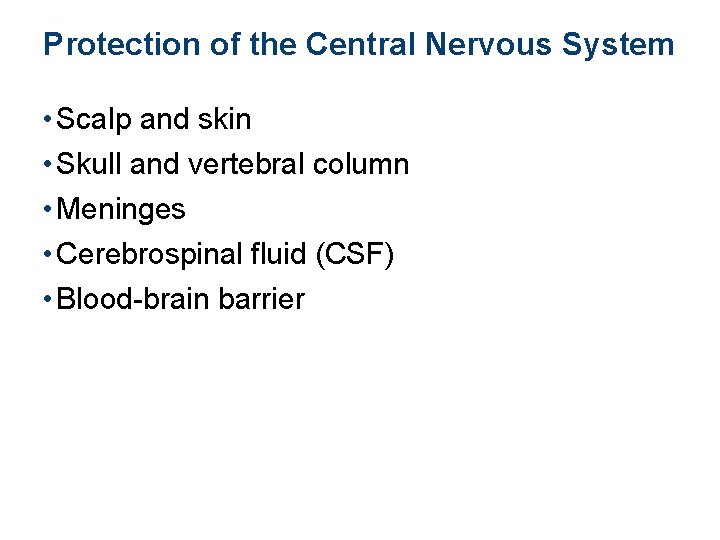 Protection of the Central Nervous System

• Scalp and skin
• Skull and vertebral column
• Meninges
• Cerebrospinal fluid (CSF)
• Blood-brain barrier